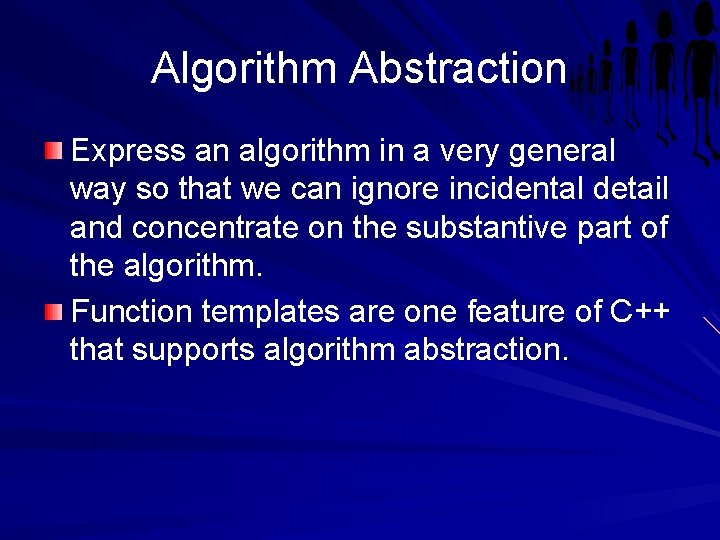 Algorithm Abstraction

Express an algorithm in a very general way so that we can ignore incidental detail and concentrate on the substantive part of the algorithm.

Function templates are one feature of C++ that supports algorithm abstraction.